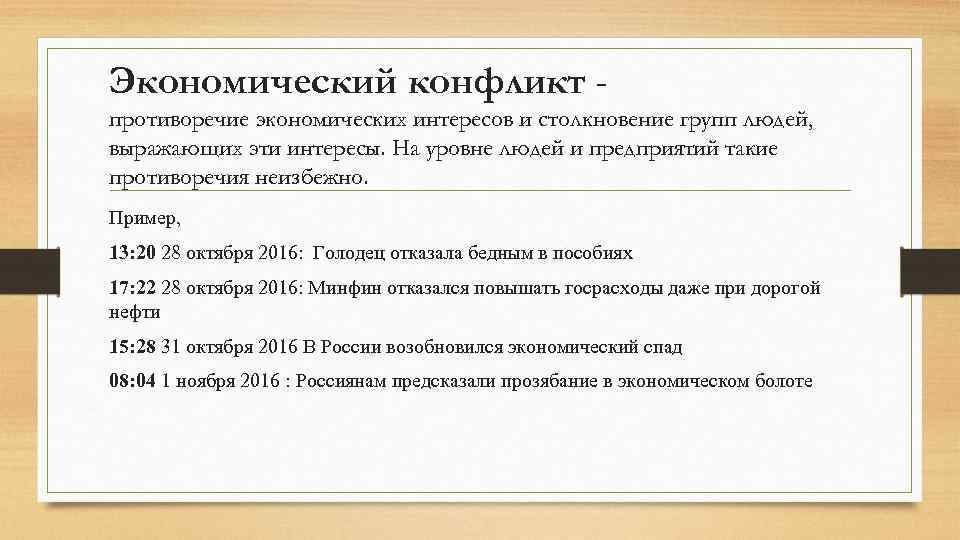 Экономический конфликт - противоречие экономических интересов и столкновение групп людей, выражающих эти интересы. На уровне людей и предприятий такие противоречия неизбежно.

Пример,

13:20 28 октября 2016: Голодец отказала бедным в пособиях

17:22 28 октября 2016: Минфин отказался повышать госрасходы даже при дорогой нефти

15:28 31 октября 2016 В России возобновился экономический спад

08:04 1 ноября 2016 : Россиянам предсказали прозябание в экономическом болоте